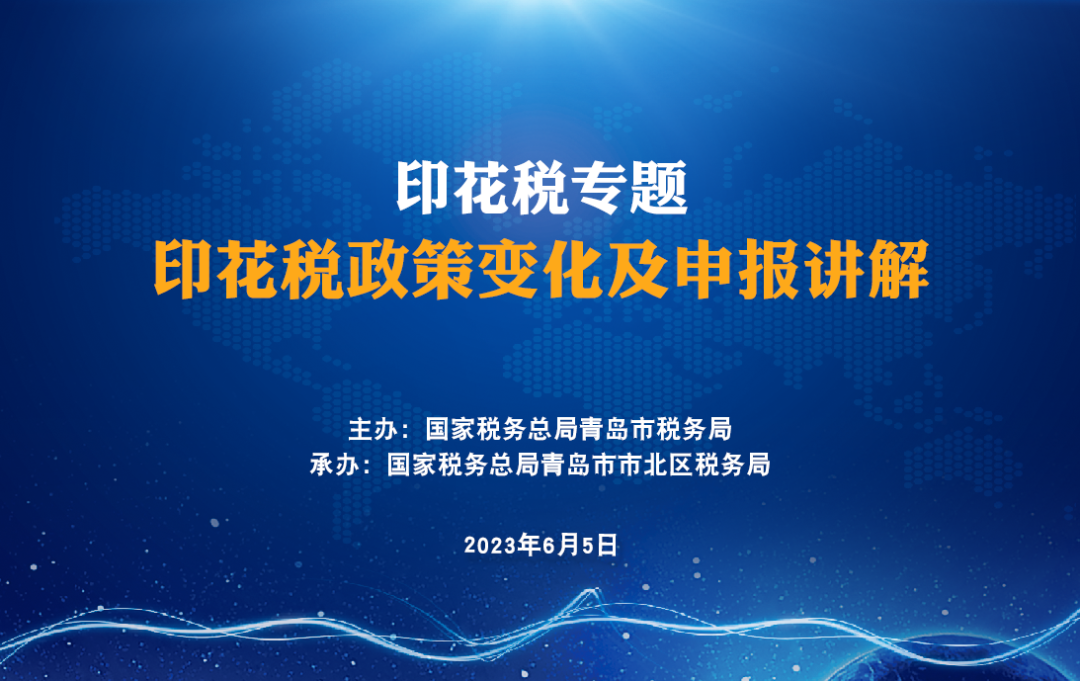 印花税专题
印花税政策变化及申报讲解

主办：国家税务总局青岛市税务局
承办：国家税务总局青岛市市北区税务局

2023年6月5日